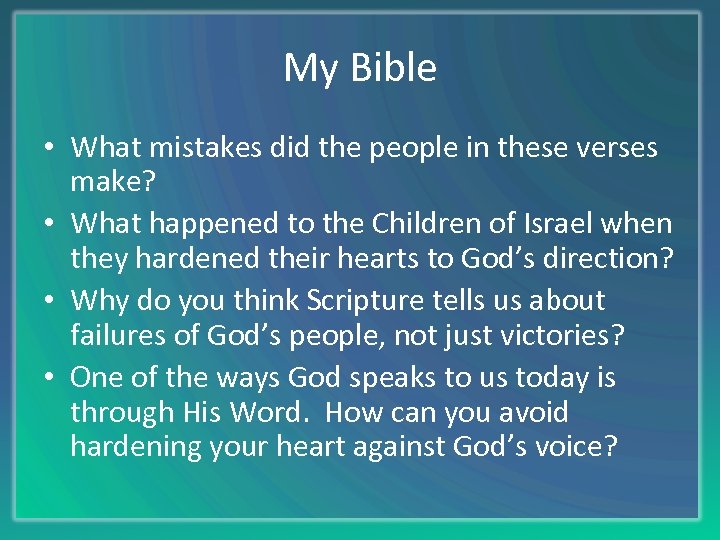 My Bible

• What mistakes did the people in these verses make?
• What happened to the Children of Israel when they hardened their hearts to God’s direction?
• Why do you think Scripture tells us about failures of God’s people, not just victories?
• One of the ways God speaks to us today is through His Word.  How can you avoid hardening your heart against God’s voice?